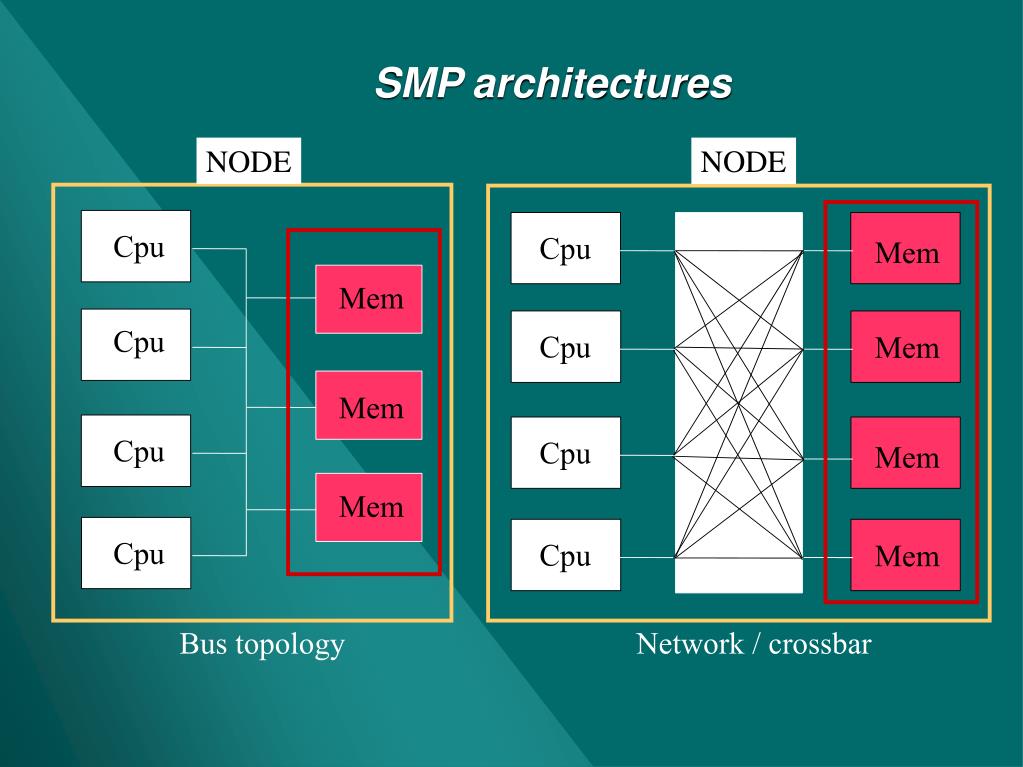 SMP architectures

NODE

Cpu

Cpu

Cpu

Cpu

Mem

Mem

Mem

Bus topology

NODE

Cpu

Cpu

Cpu

Cpu

Mem

Mem

Mem

Mem

Network / crossbar